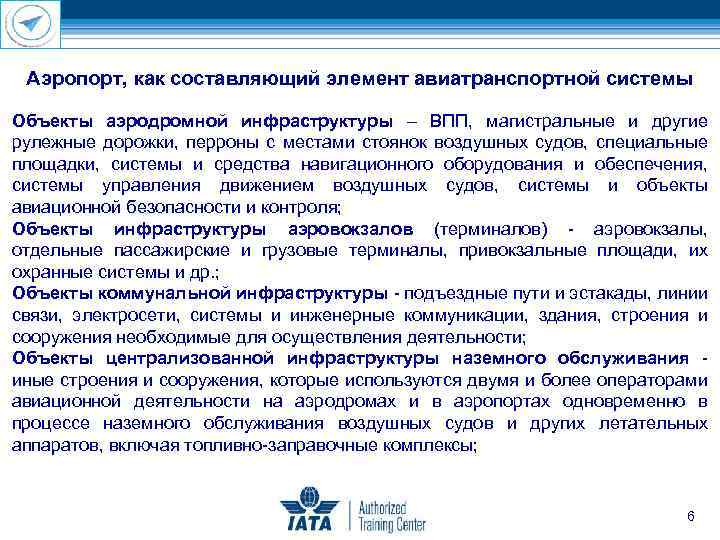 Аэропорт, как составляющий элемент авиатранспортной системы

Объекты аэродромной инфраструктуры – ВПП, магистральные и другие рулежные дорожки, перроны с местами стоянок воздушных судов, специальные площадки, системы и средства навигационного оборудования и обеспечения, системы управления движением воздушных судов, системы и объекты авиационной безопасности и контроля;
Объекты инфраструктуры аэровокзалов (терминалов) - аэровокзалы, отдельные пассажирские и грузовые терминалы, привокзальные площади, их охранные системы и др.;
Объекты коммунальной инфраструктуры - подъездные пути и эстакады, линии связи, электросети, системы и инженерные коммуникации, здания, строения и сооружения необходимые для осуществления деятельности;
Объекты централизованной инфраструктуры наземного обслуживания - иные строения и сооружения, которые используются двумя и более операторами авиационной деятельности на аэродромах и в аэропортах одновременно в процессе наземного обслуживания воздушных судов и других летательных аппаратов, включая топливно-заправочные комплексы;

IATA Authorized Training Center

6